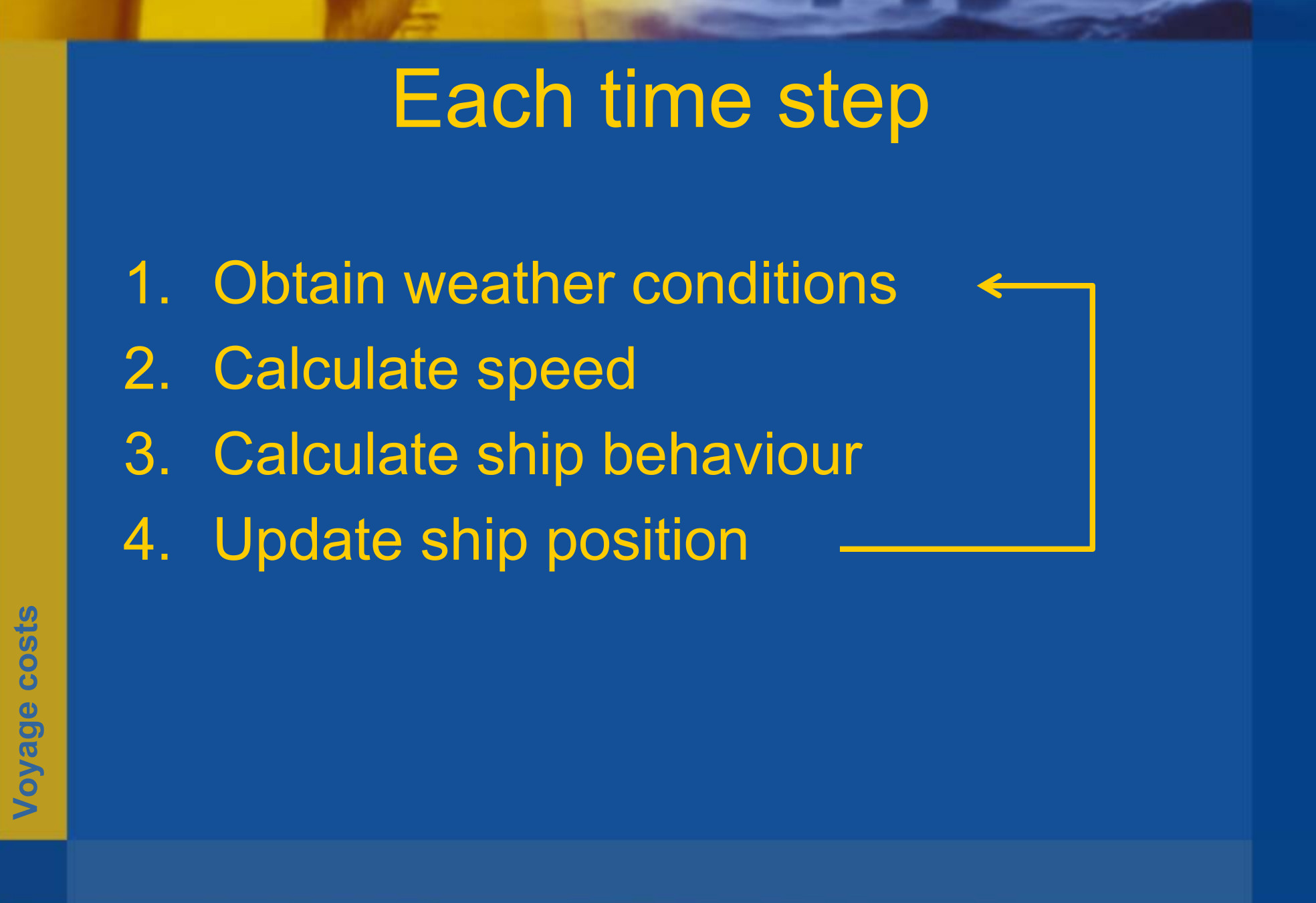 Each time step

1. Obtain weather conditions
2. Calculate speed
3. Calculate ship behaviour
4. Update ship position

Voyage costs